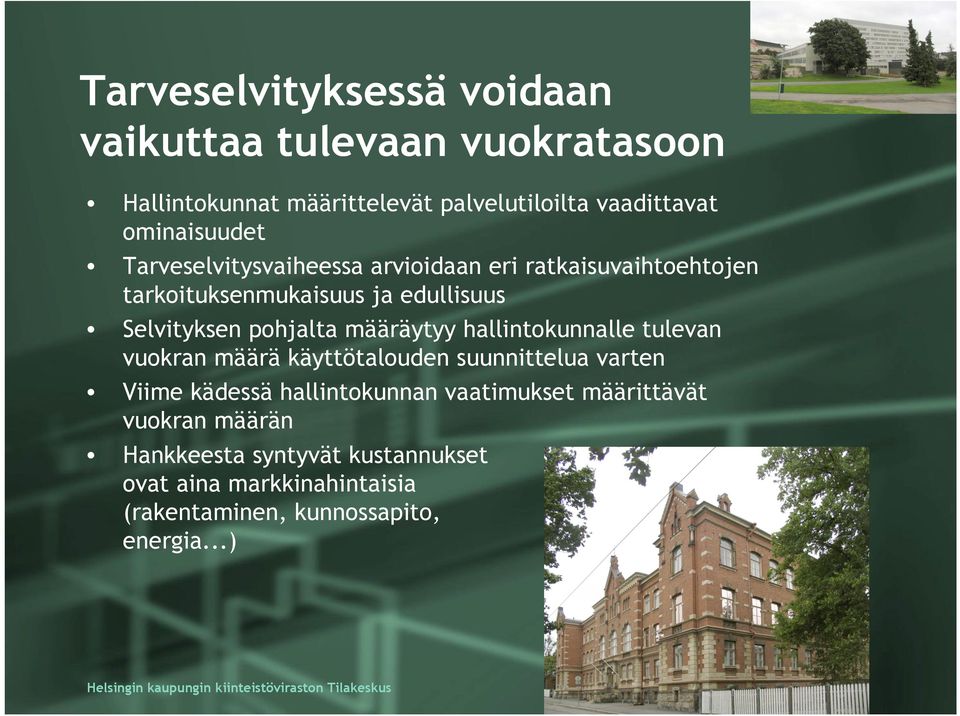 Tarveselvityksessä voidaan vaikuttaa tulevaan vuokratasoon

• Hallintokunnat määrittelevät palvelutiloilta vaadittavat ominaisuudet
• Tarveselvitysvaiheessa arvioidaan eri ratkaisuvaihtoehtojen tarkoituksenmukaisuus ja edullisuus
• Selvityksen pohjalta määräytyy hallintokunnalle tulevan vuokran määrä käyttötalouden suunnittelua varten
• Viime kädessä hallintokunnan vaatimukset määrittävät vuokran määrän
• Hankkeesta syntyvät kustannukset ovat aina markkinahintaisia (rakentaminen, kunnossapito, energia...)

Helsingin kaupungin kiinteistöviraston Tilakeskus